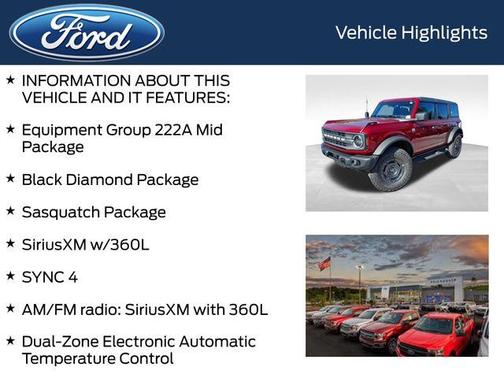 Ford

Vehicle Highlights

★ INFORMATION ABOUT THIS VEHICLE AND IT FEATURES:

★ Equipment Group 222A Mid Package

★ Black Diamond Package

★ Sasquatch Package

★ SiriusXM w/360L

★ SYNC 4

★ AM/FM radio: SiriusXM with 360L

★ Dual-Zone Electronic Automatic Temperature Control